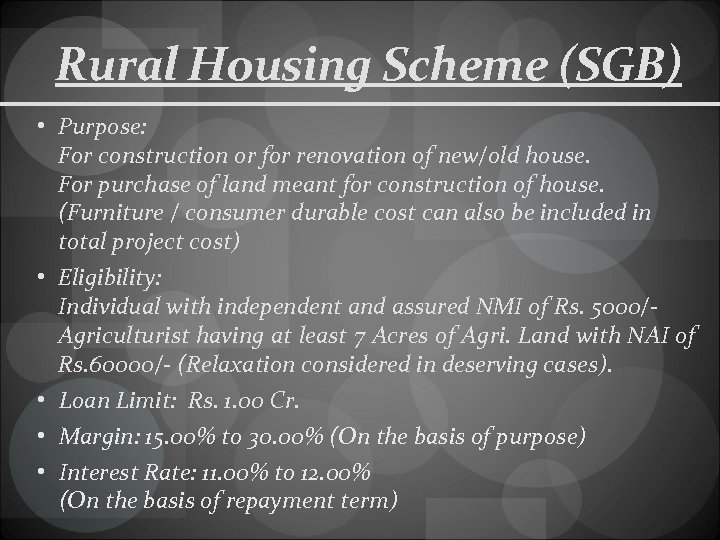 Rural Housing Scheme (SGB)

• Purpose:
For construction or for renovation of new/old house.
For purchase of land meant for construction of house.
(Furniture / consumer durable cost can also be included in total project cost)

• Eligibility:
Individual with independent and assured NMI of Rs. 5000/-
Agriculturist having at least 7 Acres of Agri. Land with NAI of Rs.60000/- (Relaxation considered in deserving cases).

• Loan Limit: Rs. 1.00 Cr.

• Margin: 15.00% to 30.00% (On the basis of purpose)

• Interest Rate: 11.00% to 12.00%
(On the basis of repayment term)